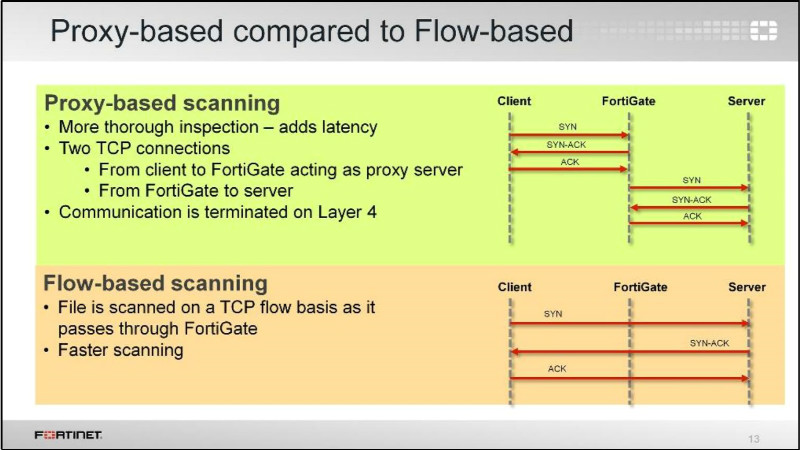 Proxy-based compared to Flow-based

Proxy-based scanning
• More thorough inspection – adds latency
• Two TCP connections
  • From client to FortiGate acting as proxy server
  • From FortiGate to server
• Communication is terminated on Layer 4

Client FortiGate Server
SYN
SYN-ACK
ACK
SYN
SYN-ACK
ACK

Flow-based scanning
• File is scanned on a TCP flow basis as it passes through FortiGate
• Faster scanning

Client FortiGate Server
SYN
SYN-ACK
ACK

FORTINET

13